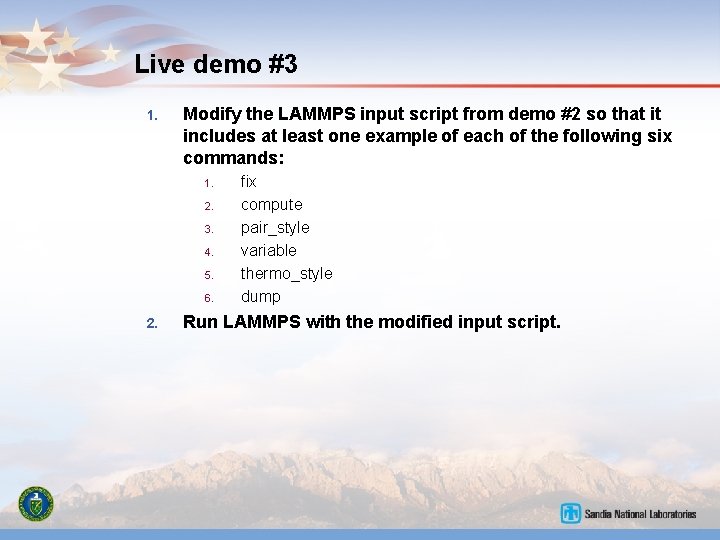 Live demo #3

1. Modify the LAMMPS input script from demo #2 so that it includes at least one example of each of the following six commands:

1. fix
2. compute
3. pair_style
4. variable
5. thermo_style
6. dump

2. Run LAMMPS with the modified input script.

Sandia National Laboratories